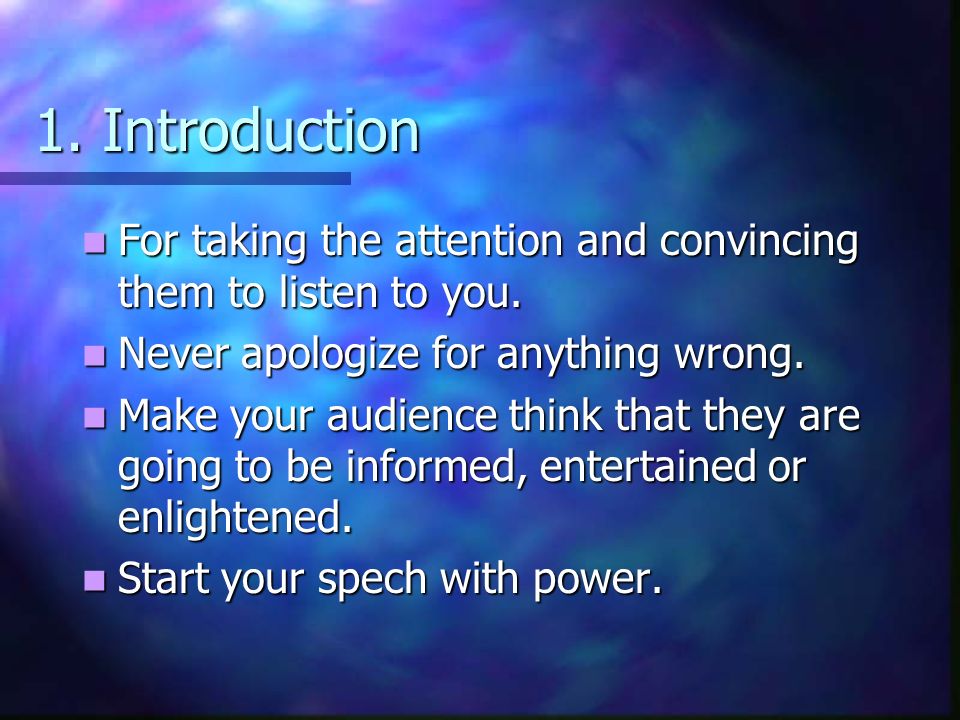 1. Introduction

- For taking the attention and convincing them to listen to you.
- Never apologize for anything wrong.
- Make your audience think that they are going to be informed, entertained or enlightened.
- Start your spech with power.